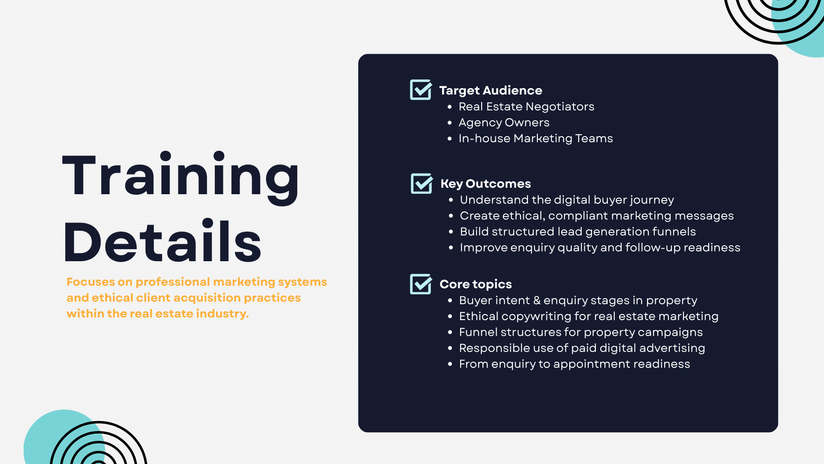 Training Details

Focuses on professional marketing systems and ethical client acquisition practices within the real estate industry.

Target Audience
- Real Estate Negotiators
- Agency Owners
- In-house Marketing Teams

Key Outcomes
- Understand the digital buyer journey
- Create ethical, compliant marketing messages
- Build structured lead generation funnels
- Improve enquiry quality and follow-up readiness

Core topics
- Buyer intent & enquiry stages in property
- Ethical copywriting for real estate marketing
- Funnel structures for property campaigns
- Responsible use of paid digital advertising
- From enquiry to appointment readiness